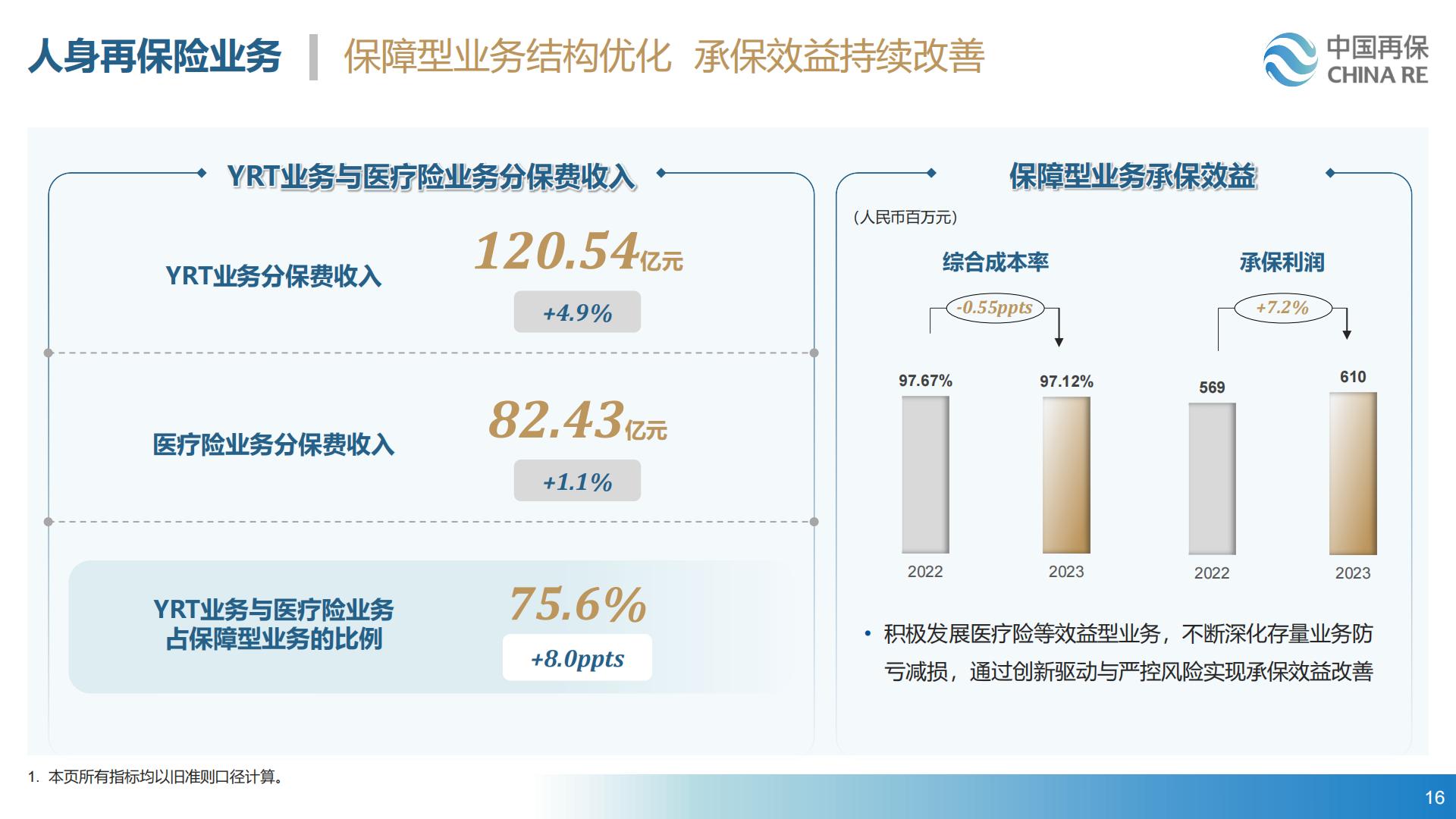 人身再保险业务 | 保障型业务结构优化 承保效益持续改善

中国再保
CHINA RE

YRT业务与医疗险业务分保费收入

YRT业务分保费收入
120.54亿元
+4.9%

医疗险业务分保费收入
82.43亿元
+1.1%

YRT业务与医疗险业务占保障型业务的比例
75.6%
+8.0ppts

保障型业务承保效益

（人民币百万元）

综合成本率
-0.55ppts
97.67%
97.12%
2022
2023

承保利润
+7.2%
569
610
2022
2023

• 积极发展医疗险等效益型业务，不断深化存量业务防亏减损，通过创新驱动与严控风险实现承保效益改善

1. 本页所有指标均以旧准则口径计算。

16